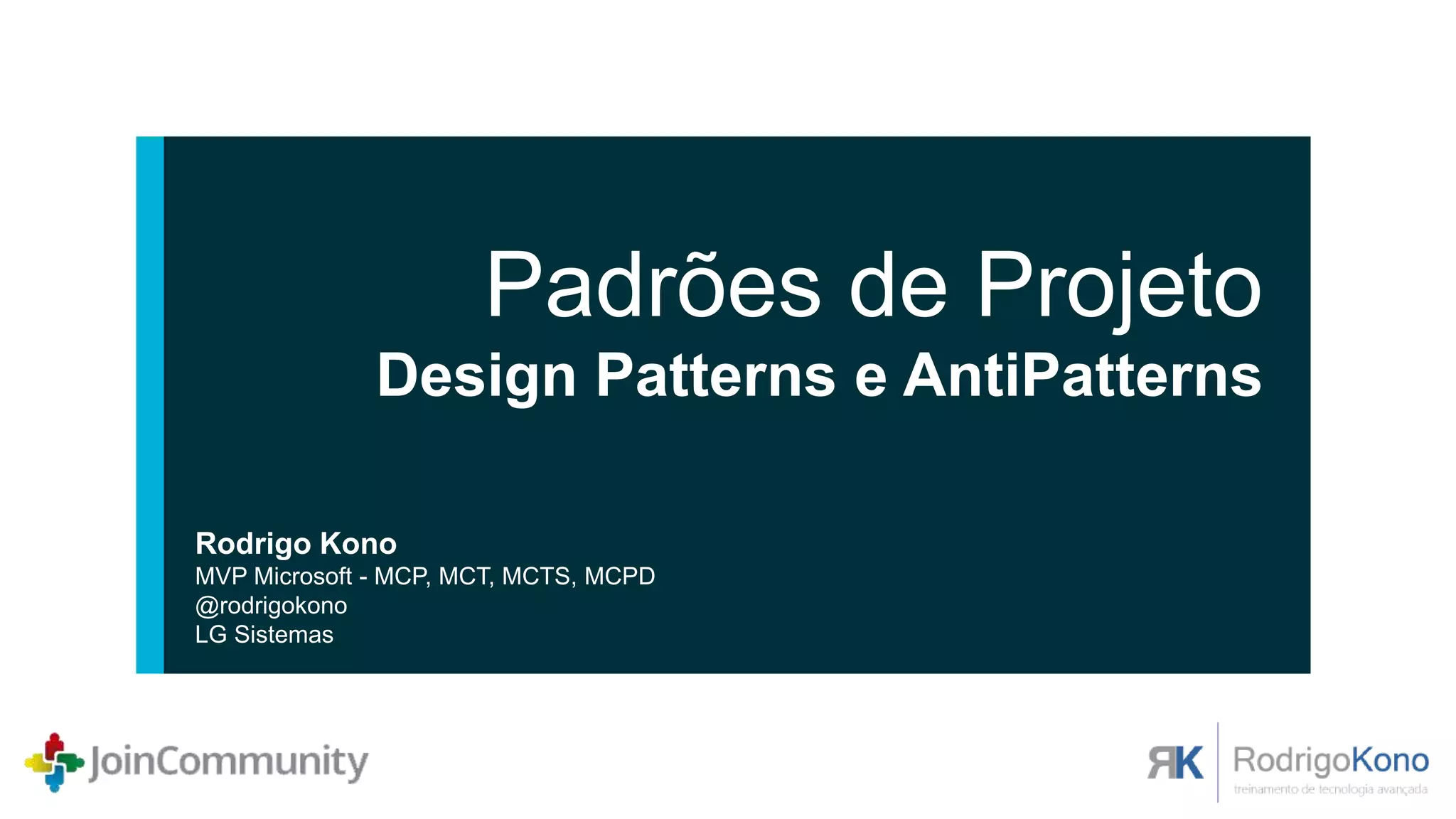 Padrões de Projeto
Design Patterns e AntiPatterns

Rodrigo Kono
MVP Microsoft - MCP, MCT, MCTS, MCPD
@rodrigokono
LG Sistemas

JoinCommunity

RK RodrigoKono
treinamento de tecnologia avançada